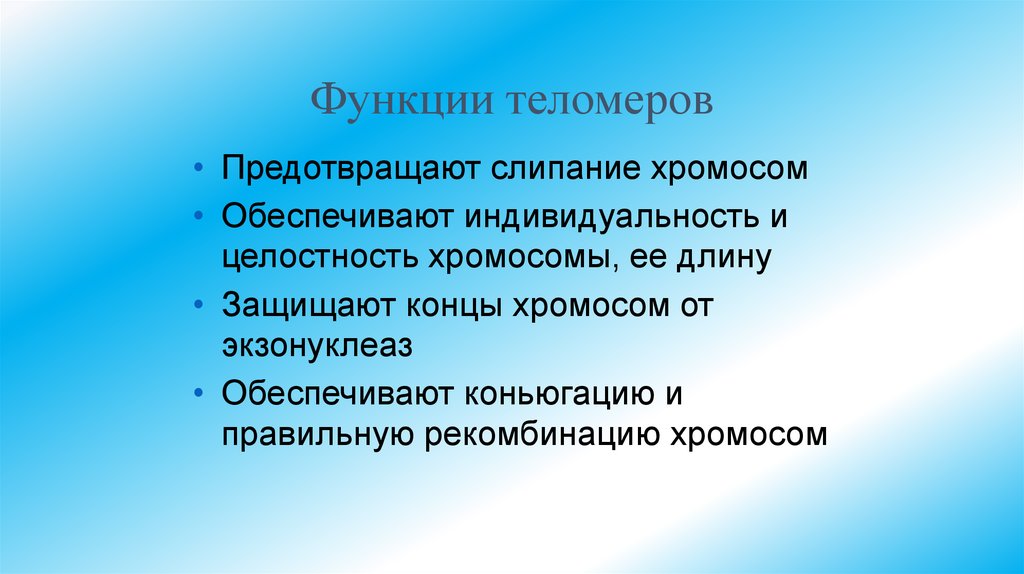 Функции теломеров

• Предотвращают слипание хромосом
• Обеспечивают индивидуальность и целостность хромосомы, ее длину
• Защищают концы хромосом от экзонуклеаз
• Обеспечивают коньюгацию и правильную рекомбинацию хромосом